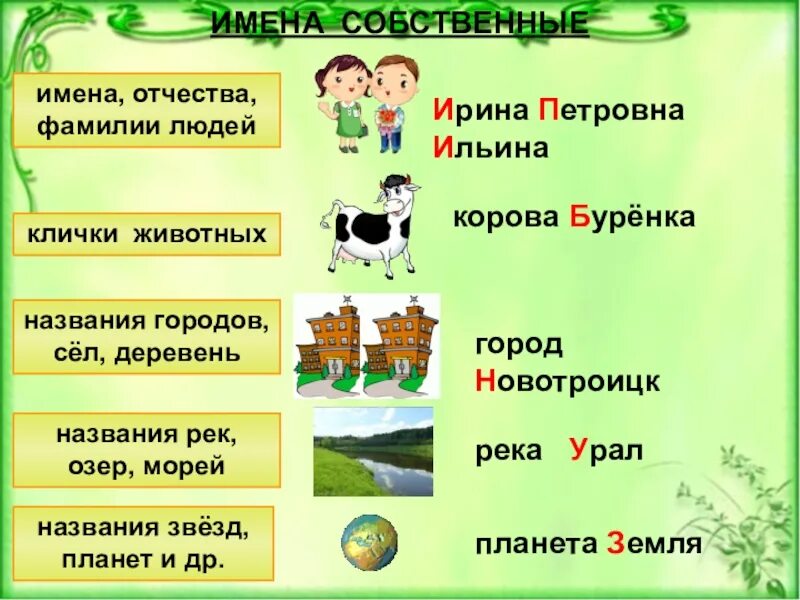 ИМЕНА СОБСТВЕННЫЕ

имена, отчества, фамилии людей

Ирина Петровна Ильина

клички животных

корова Бурёнка

названия городов, сёл, деревень

город Новотроицк

названия рек, озер, морей

река Урал

названия звёзд, планет и др.

планета Земля